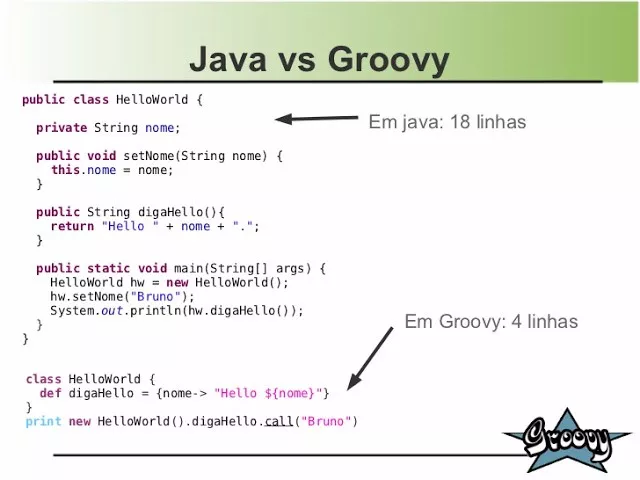 Java vs Groovy

public class HelloWorld {

  private String nome;

  public void setNome(String nome) {
    this.nome = nome;
  }

  public String digaHello(){
    return "Hello " + nome + ".";
  }

  public static void main(String[] args) {
    HelloWorld hw = new HelloWorld();
    hw.setNome("Bruno");
    System.out.println(hw.digaHello());
  }
}

Em java: 18 linhas

Em Groovy: 4 linhas

class HelloWorld {
  def digaHello = {nome-> "Hello ${nome}"}
}
print new HelloWorld().digaHello.call("Bruno")

Groovy